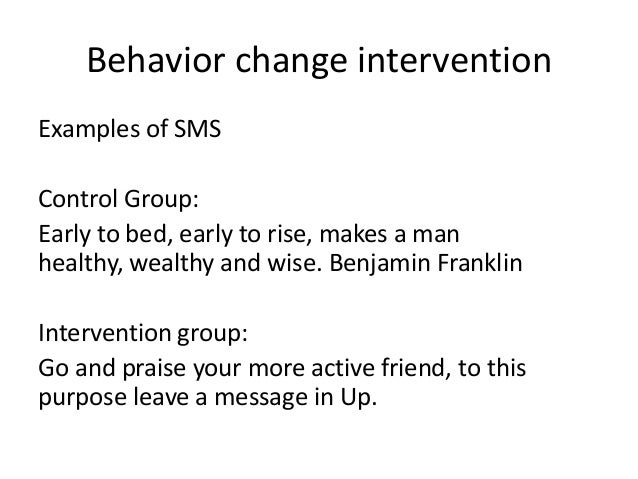 Behavior change intervention

Examples of SMS

Control Group:
Early to bed, early to rise, makes a man healthy, wealthy and wise. Benjamin Franklin

Intervention group:
Go and praise your more active friend, to this purpose leave a message in Up.